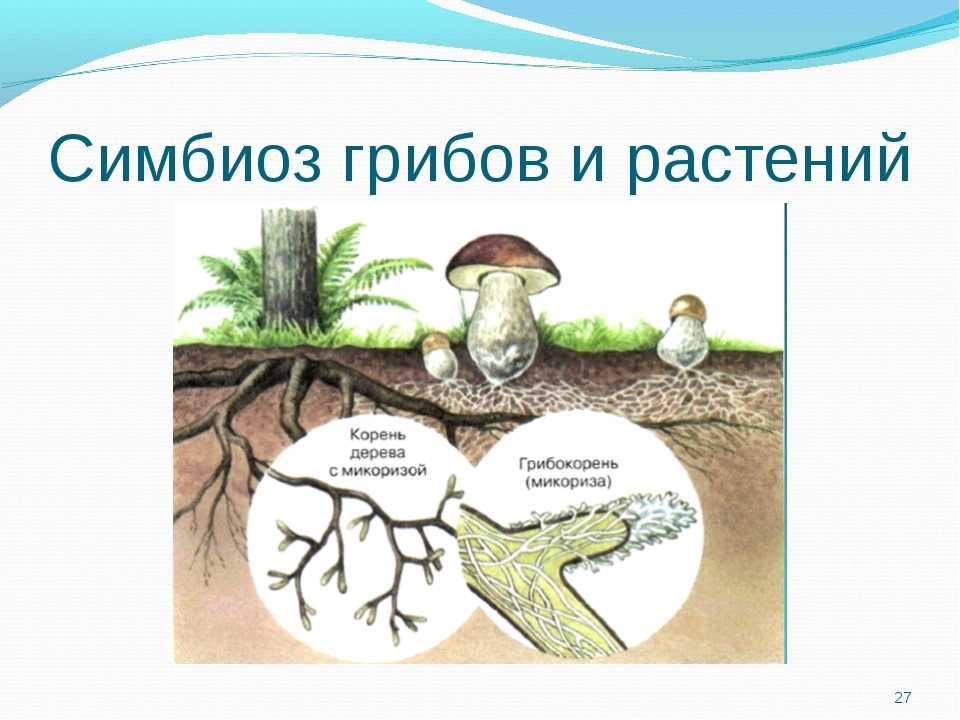 Симбиоз грибов и растений

Корень дерева с микоризой

Грибокорень (микориза)

27